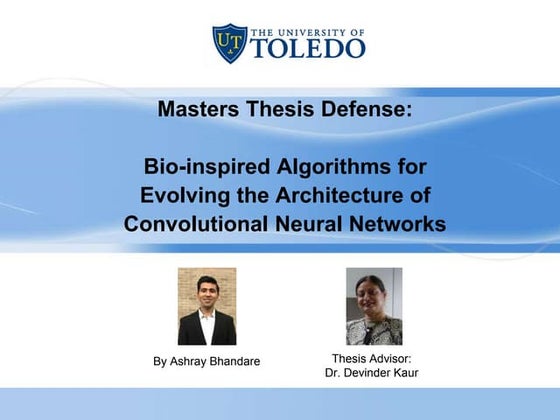 UT THE UNIVERSITY OF TOLEDO

Masters Thesis Defense:

Bio-inspired Algorithms for Evolving the Architecture of Convolutional Neural Networks

By Ashray Bhandare

Thesis Advisor:
Dr. Devinder Kaur